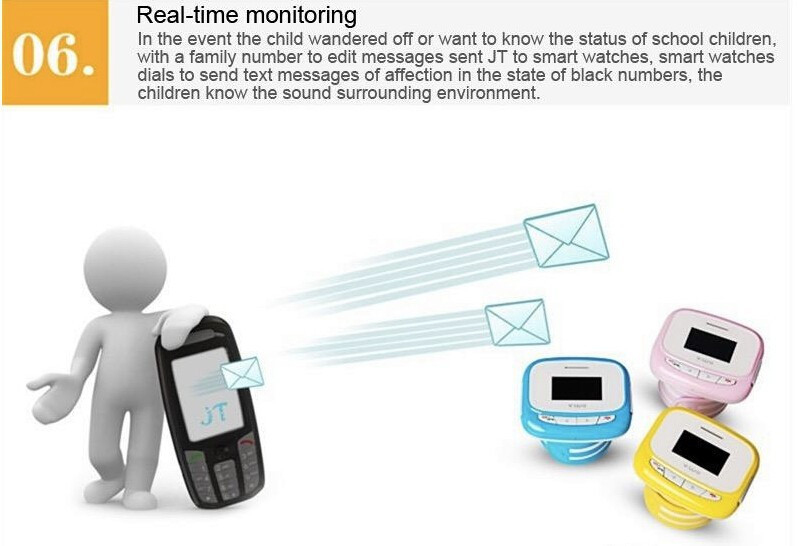 06.

Real-time monitoring

In the event the child wandered off or want to know the status of school children, with a family number to edit messages sent JT to smart watches, smart watches dials to send text messages of affection in the state of black numbers, the children know the sound surrounding environment.

JT